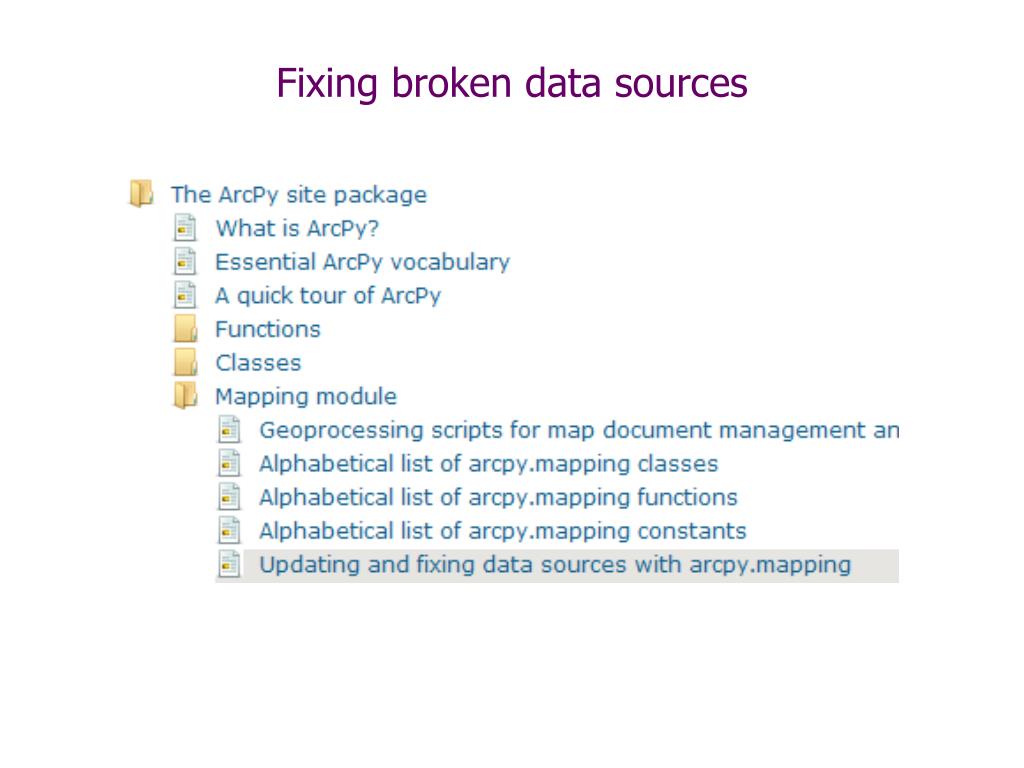 Fixing broken data sources

The ArcPy site package
What is ArcPy?
Essential ArcPy vocabulary
A quick tour of ArcPy
Functions
Classes
Mapping module
Geoprocessing scripts for map document management an
Alphabetical list of arcpy.mapping classes
Alphabetical list of arcpy.mapping functions
Alphabetical list of arcpy.mapping constants
Updating and fixing data sources with arcpy.mapping